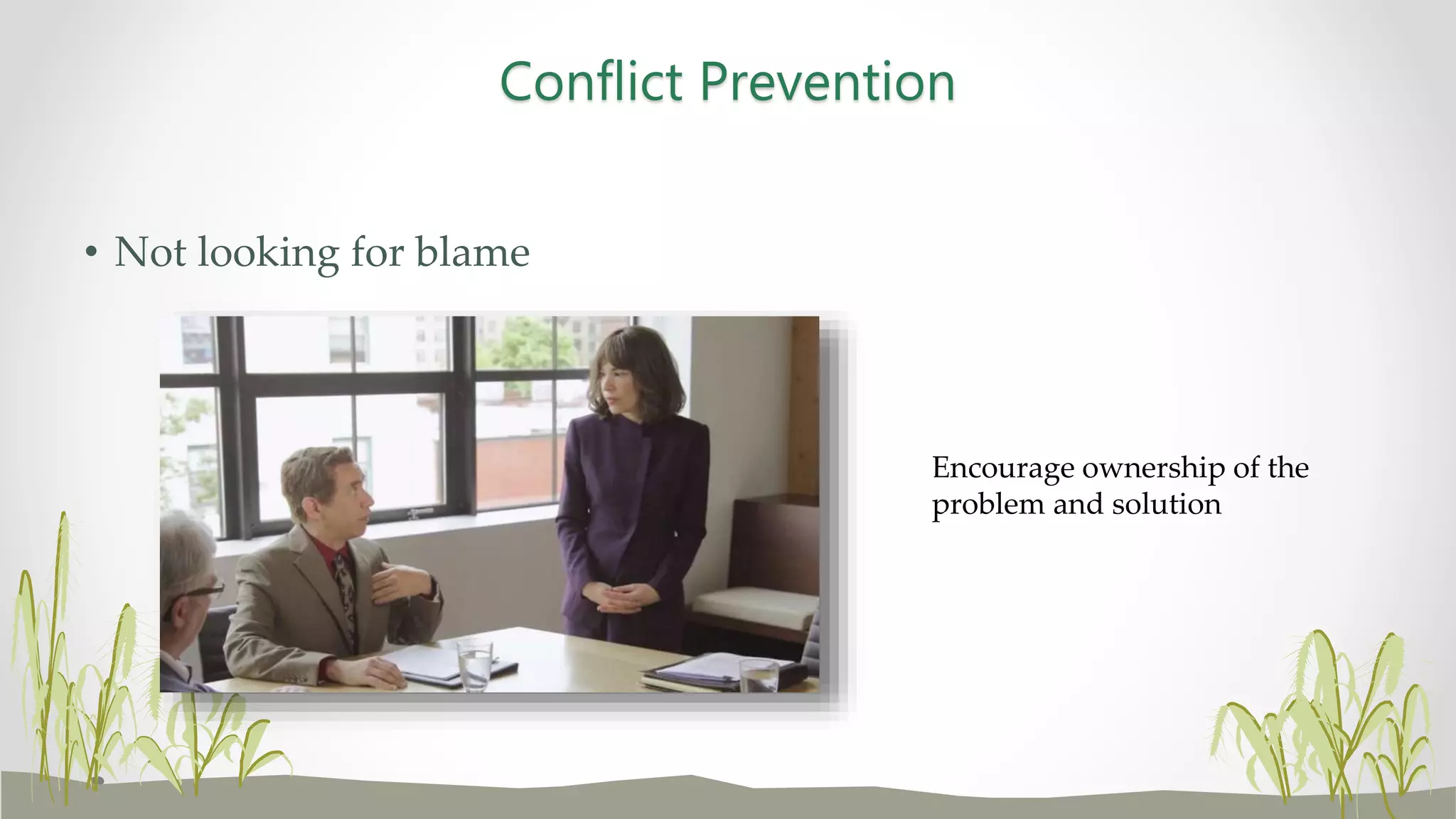 Conflict Prevention

• Not looking for blame

Encourage ownership of the problem and solution